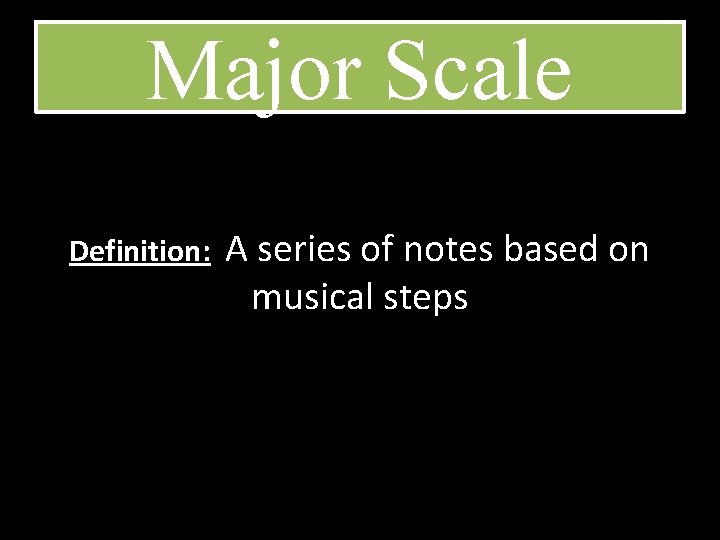 Major Scale

Definition: A series of notes based on musical steps